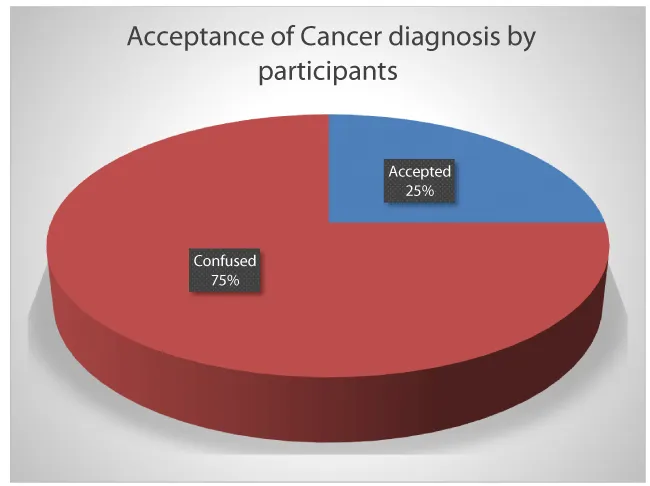 Acceptance of Cancer diagnosis by participants

Accepted
25%

Confused
75%